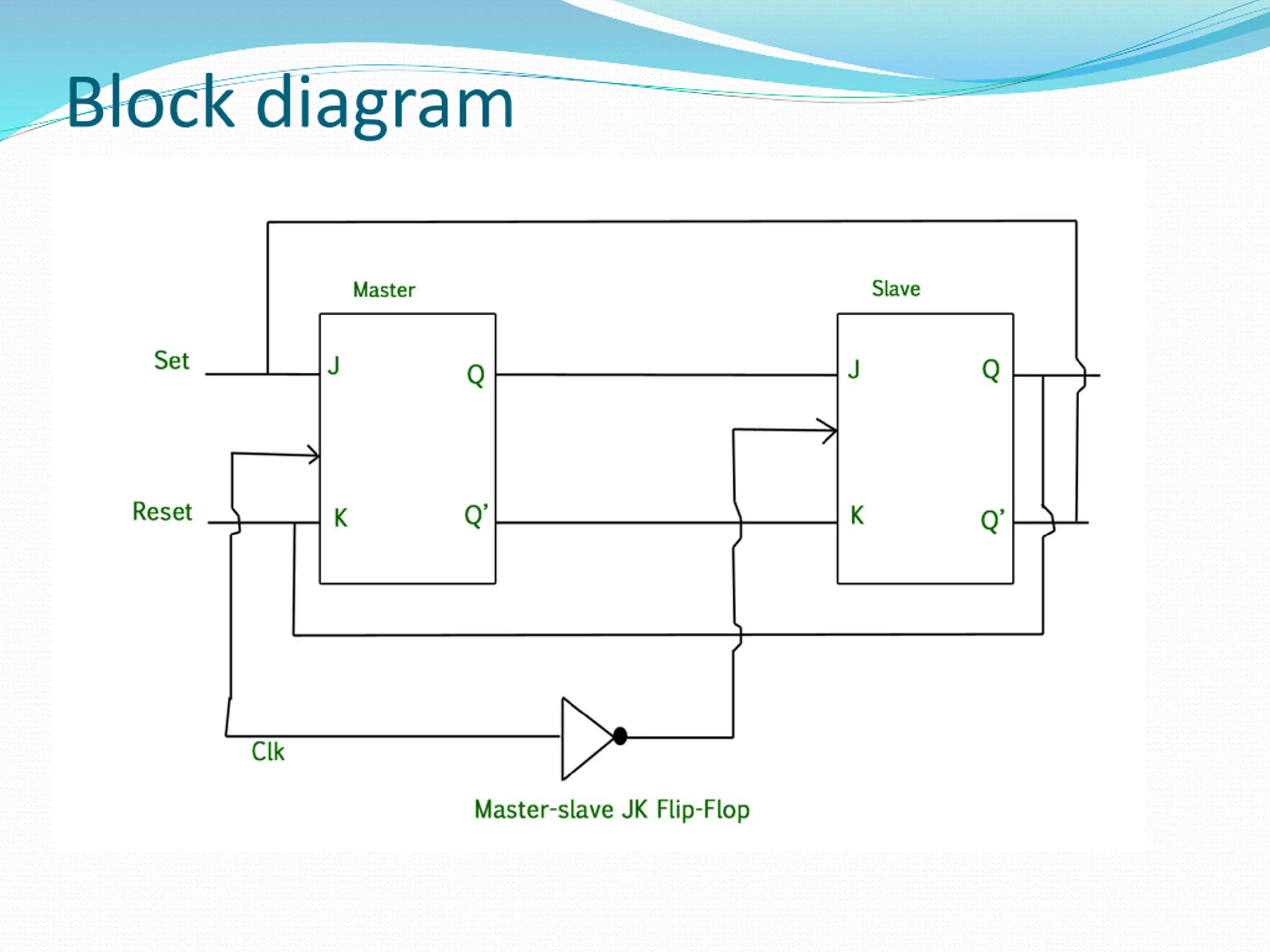 Block diagram

Master

Slave

Set

J

Q

J

Q

Reset

K

Q'

K

Q'

Clk

Master-slave JK Flip-Flop